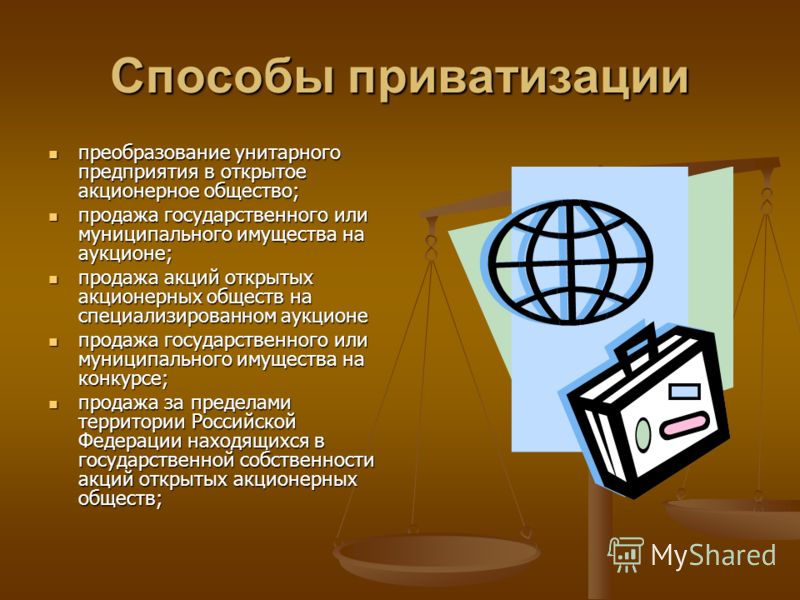 Способы приватизации

- преобразование унитарного предприятия в открытое акционерное общество;
- продажа государственного или муниципального имущества на аукционе;
- продажа акций открытых акционерных обществ на специализированном аукционе
- продажа государственного или муниципального имущества на конкурсе;
- продажа за пределами территории Российской Федерации находящихся в государственной собственности акций открытых акционерных обществ;

MyShared